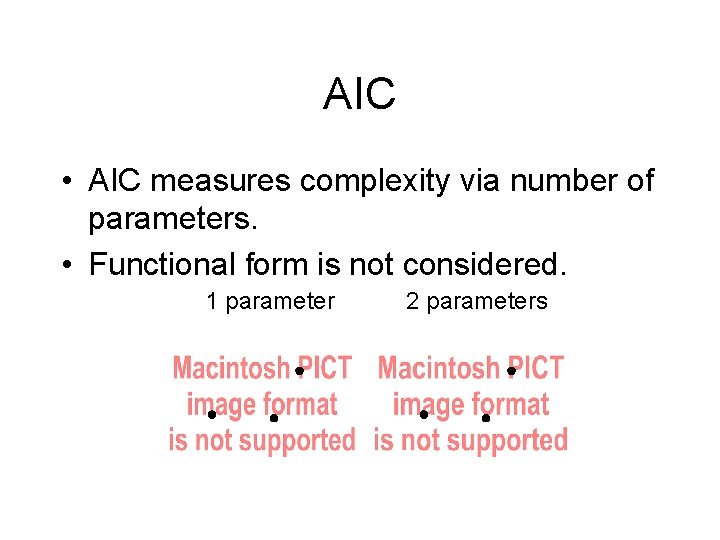 AIC

• AIC measures complexity via number of parameters.
• Functional form is not considered.

1 parameter

2 parameters

Macintosh PICT image format is not supported

Macintosh PICT image format is not supported